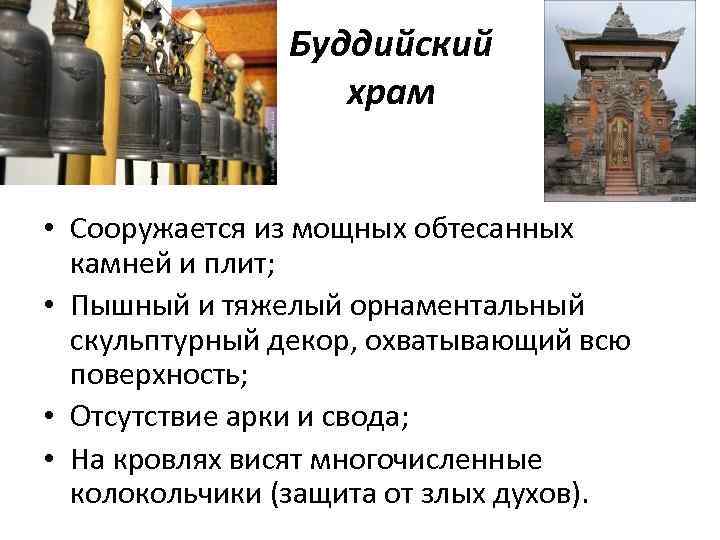 Буддийский храм

• Сооружается из мощных обтесанных камней и плит;
• Пышный и тяжелый орнаментальный скульптурный декор, охватывающий всю поверхность;
• Отсутствие арки и свода;
• На кровлях висят многочисленные колокольчики (защита от злых духов).